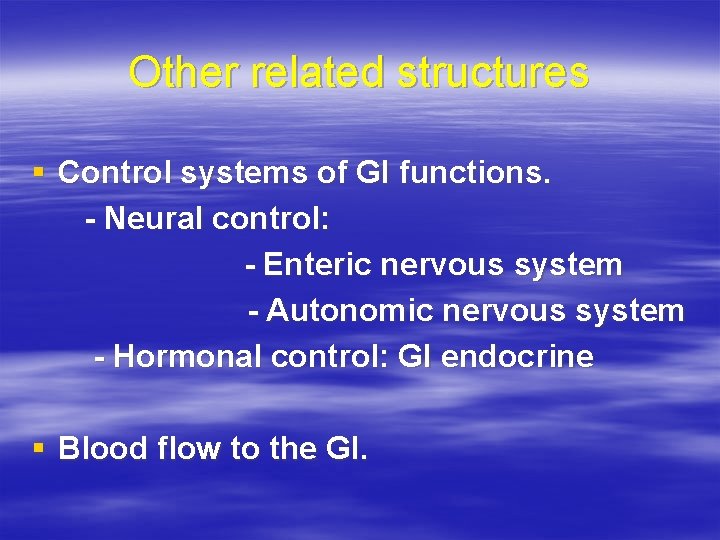 Other related structures

▪ Control systems of GI functions.
- Neural control:
- Enteric nervous system
- Autonomic nervous system
- Hormonal control: GI endocrine

▪ Blood flow to the GI.